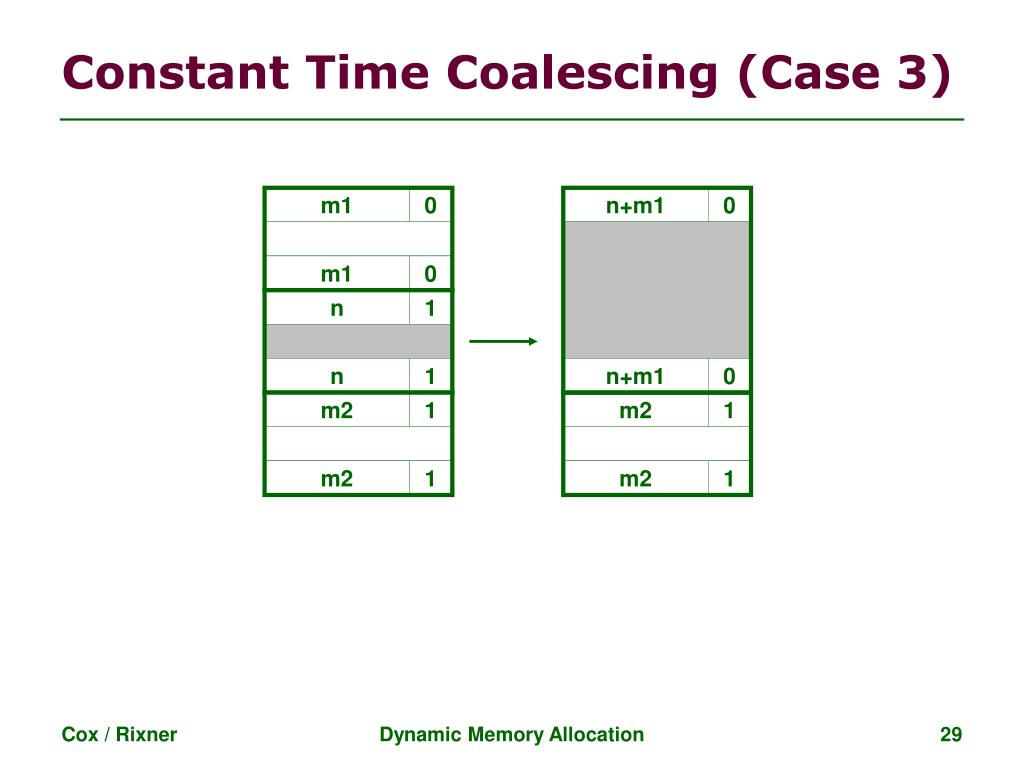 Constant Time Coalescing (Case 3)

| m1 | 0 |
|---|---|
| | |
| m1 | 0 |
| n | 1 |
| | |
| n | 1 |
| m2 | 1 |
| | |
| m2 | 1 |

| n+m1 | 0 |
|---|---|
| | |
| n+m1 | 0 |
| m2 | 1 |
| | |
| m2 | 1 |

Cox / Rixner

Dynamic Memory Allocation

29